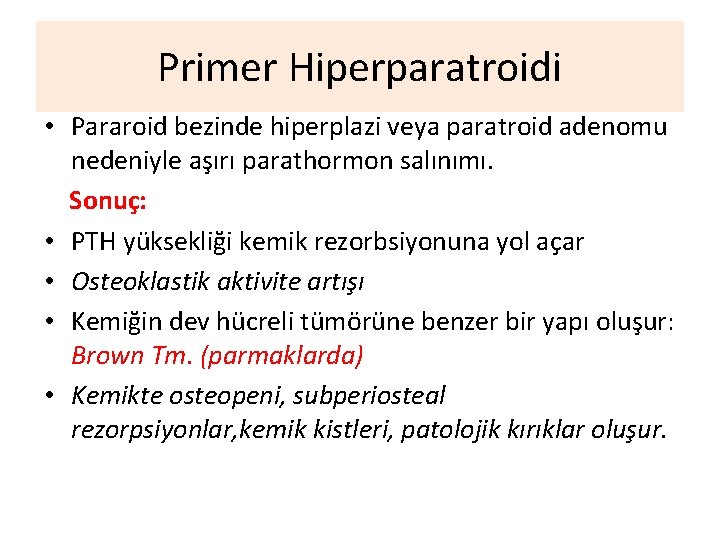 Primer Hiperparatroidi

• Pararoid bezinde hiperplazi veya paratroid adenomu nedeniyle aşırı parathormon salınımı.

Sonuç:

• PTH yüksekliği kemik rezorbsiyonuna yol açar

• Osteoklastik aktivite artışı

• Kemiğin dev hücreli tümörüne benzer bir yapı oluşur: Brown Tm. (parmaklarda)

• Kemikte osteopeni, subperiosteal rezorpsiyonlar,kemik kistleri, patolojik kırıklar oluşur.